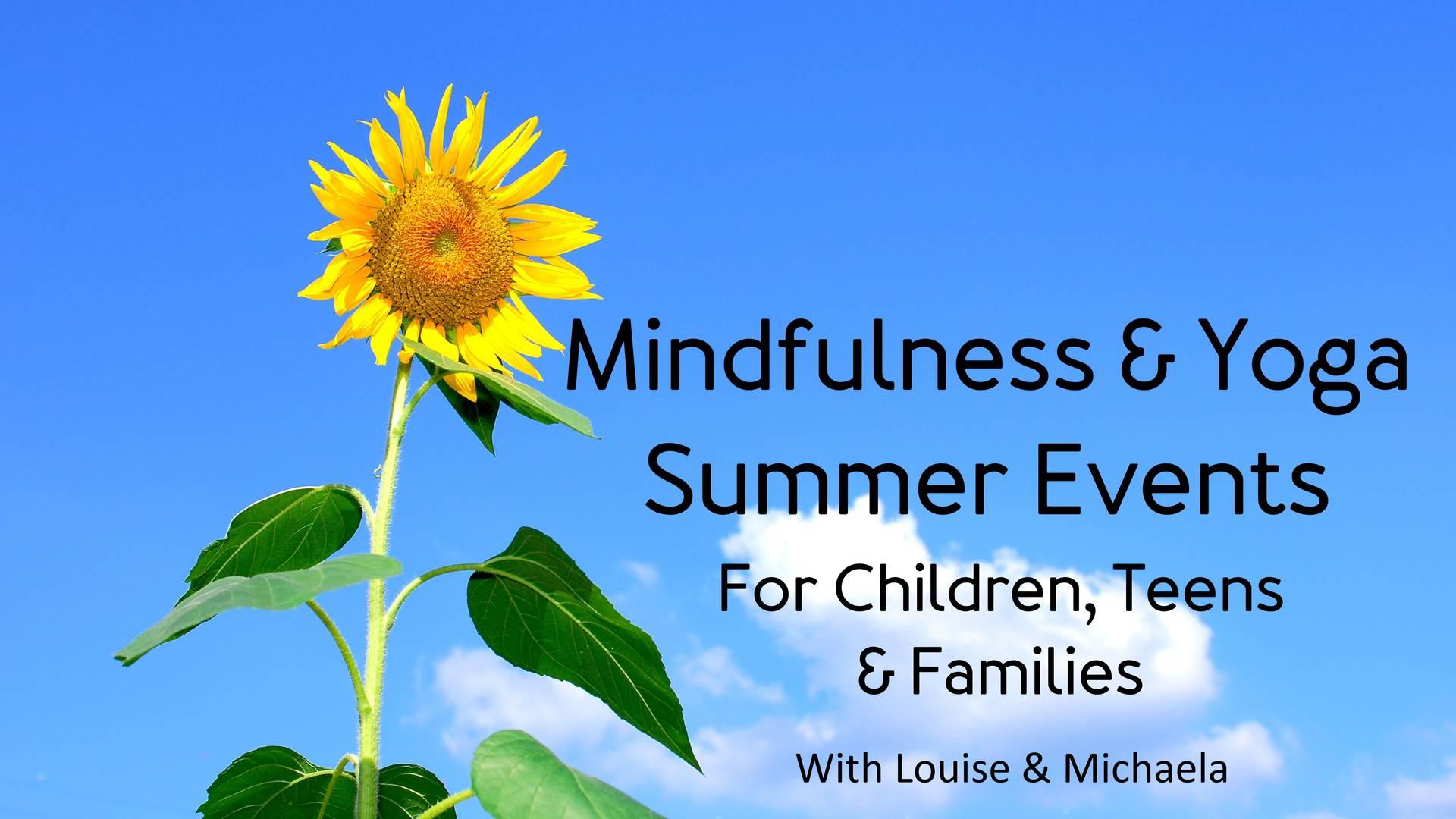 Mindfulness & Yoga Summer Events

For Children, Teens & Families

With Louise & Michaela